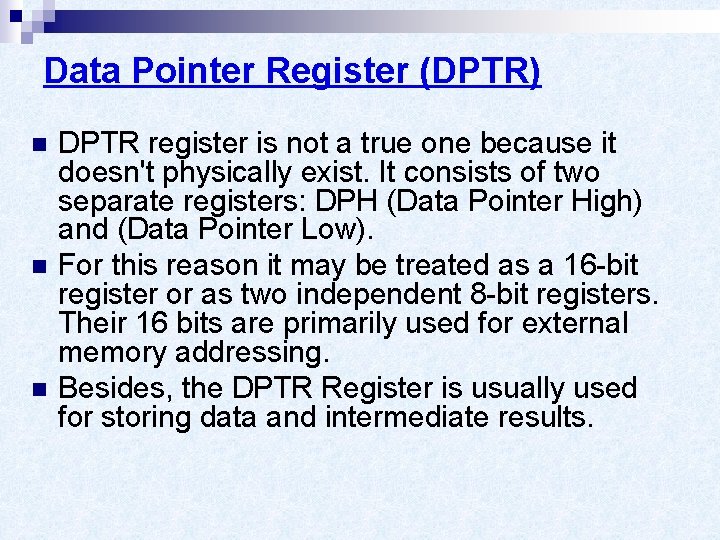 Data Pointer Register (DPTR)

DPTR register is not a true one because it doesn't physically exist. It consists of two separate registers: DPH (Data Pointer High) and (Data Pointer Low).

For this reason it may be treated as a 16-bit register or as two independent 8-bit registers. Their 16 bits are primarily used for external memory addressing.

Besides, the DPTR Register is usually used for storing data and intermediate results.